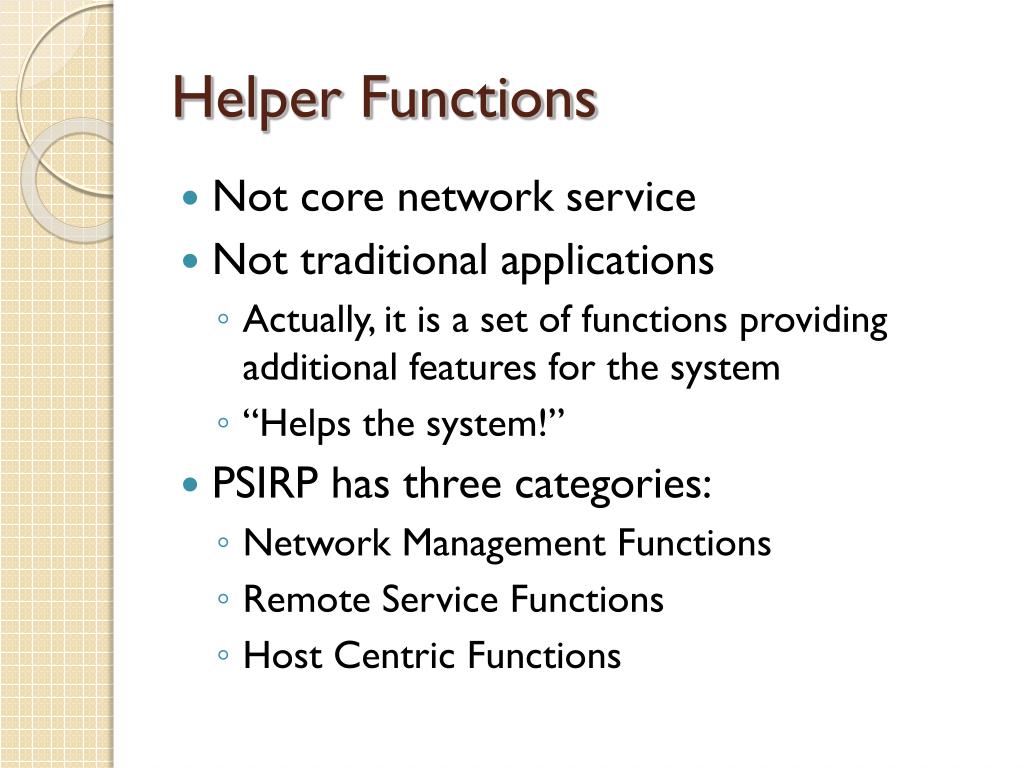 Helper Functions

- Not core network service
- Not traditional applications
  - Actually, it is a set of functions providing additional features for the system
  - “Helps the system!”
- PSIRP has three categories:
  - Network Management Functions
  - Remote Service Functions
  - Host Centric Functions